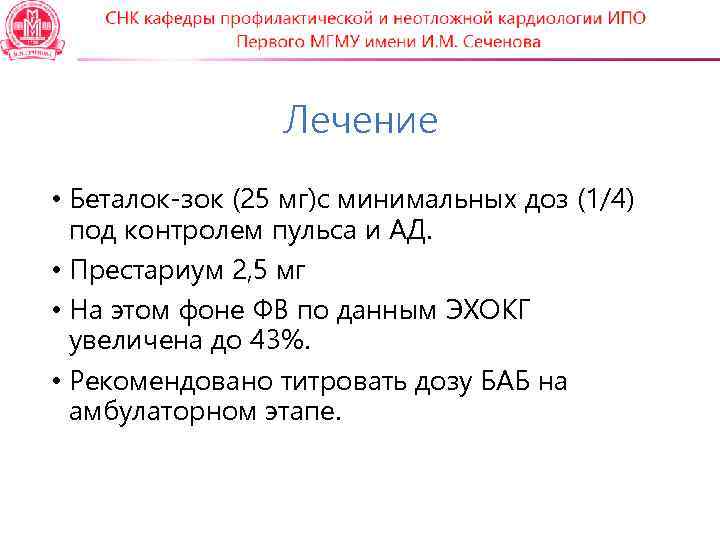 СНК кафедры профилактической и неотложной кардиологии ИПО Первого МГМУ имени И.М. Сеченова

Лечение

• Беталок-зок (25 мг)с минимальных доз (1/4) под контролем пульса и АД.
• Престариум 2,5 мг
• На этом фоне ФВ по данным ЭХОКГ увеличена до 43%.
• Рекомендовано титровать дозу БАБ на амбулаторном этапе.